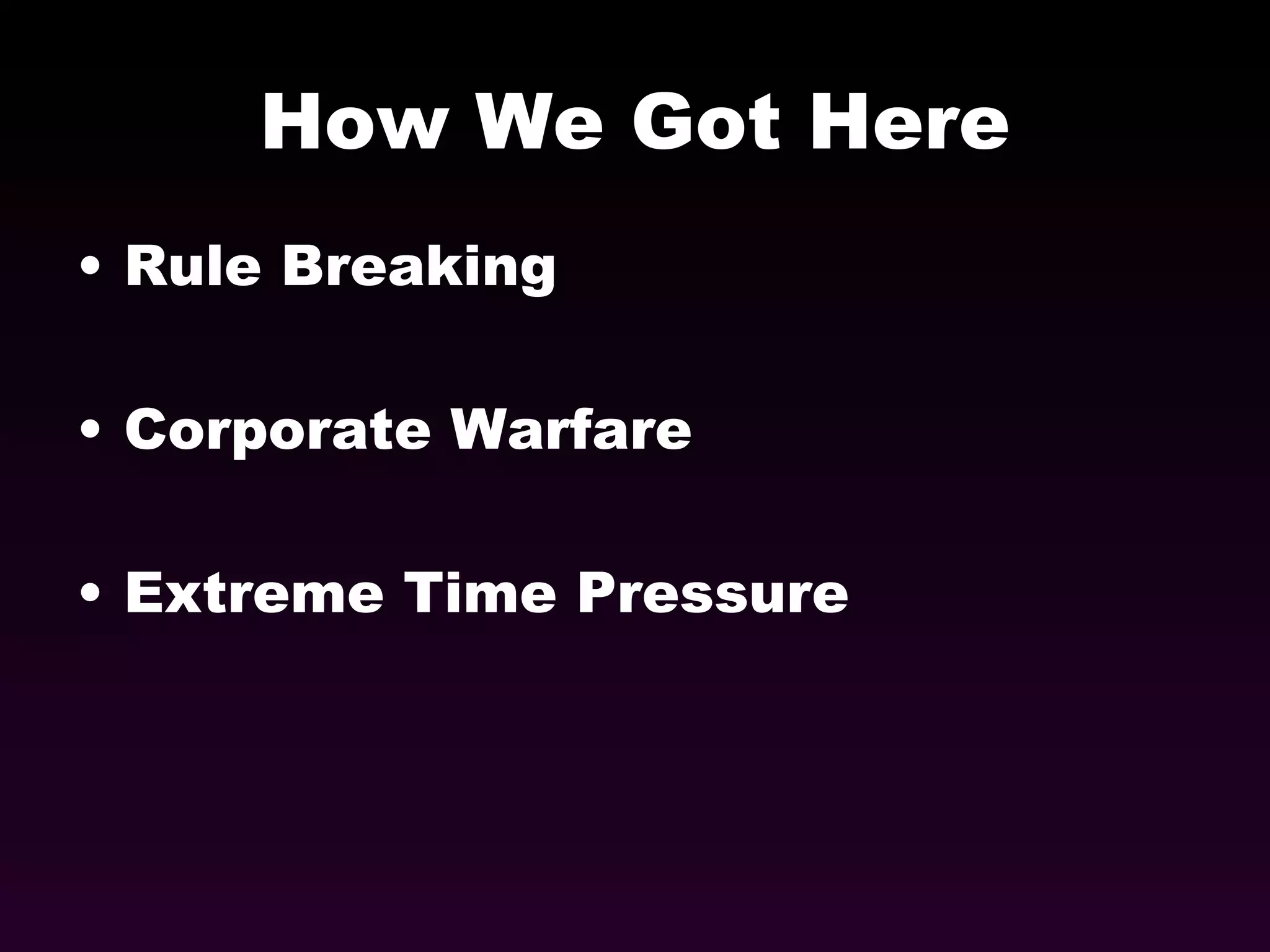 How We Got Here

• Rule Breaking

• Corporate Warfare

• Extreme Time Pressure